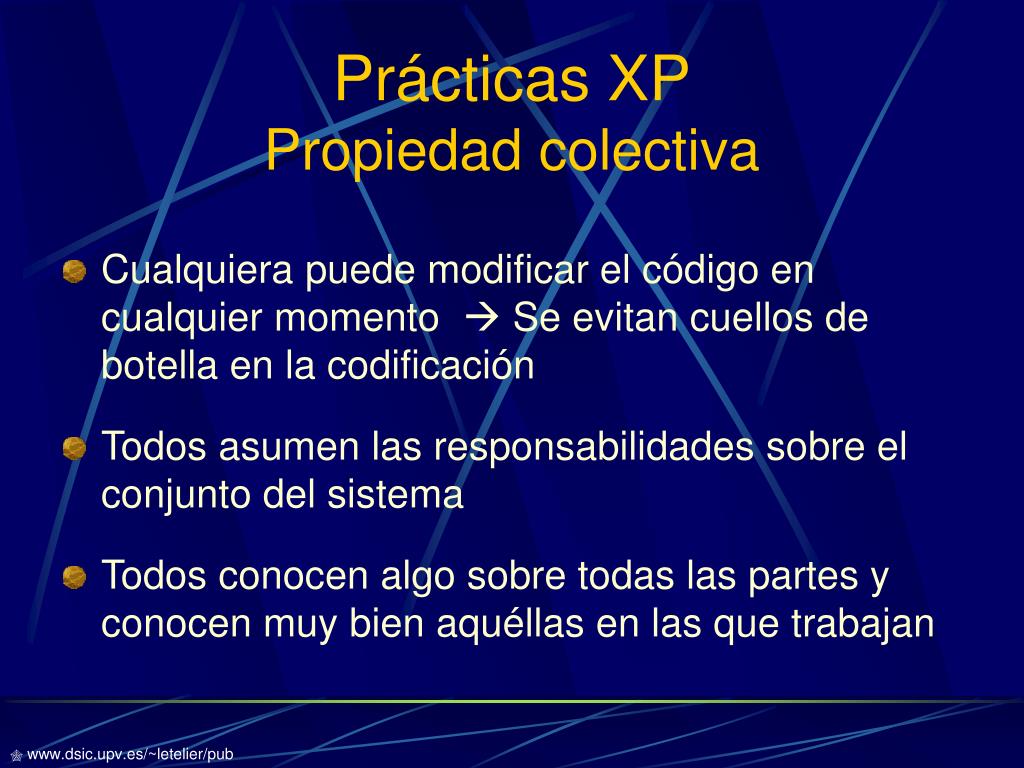 Prácticas XP
Propiedad colectiva

Cualquiera puede modificar el código en cualquier momento → Se evitan cuellos de botella en la codificación

Todos asumen las responsabilidades sobre el conjunto del sistema

Todos conocen algo sobre todas las partes y conocen muy bien aquéllas en las que trabajan

www.dsic.upv.es/~letelier/pub